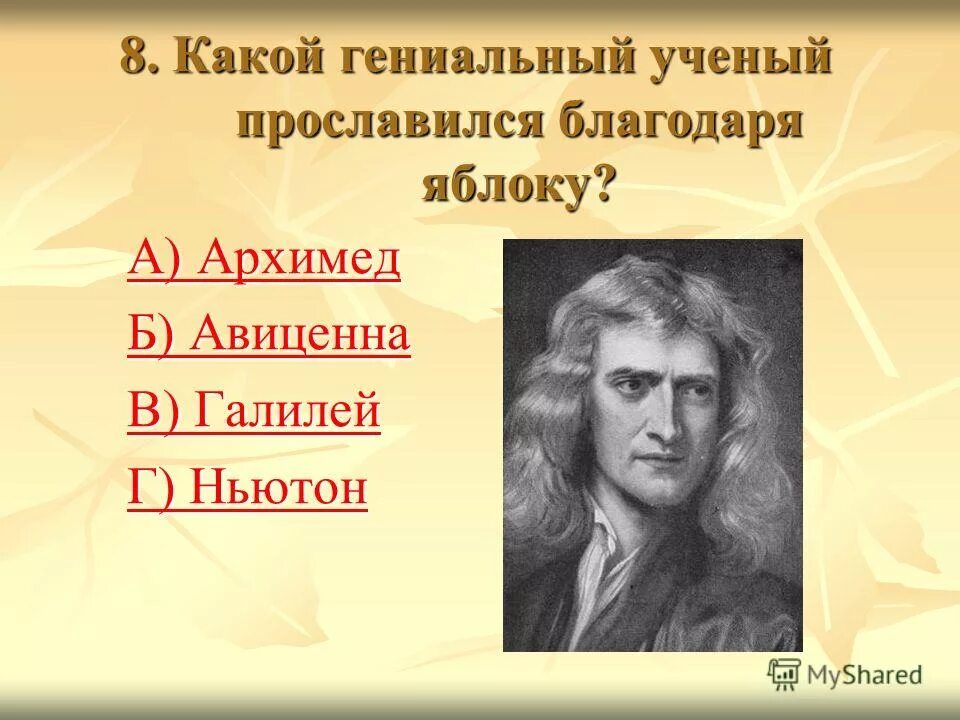 8. Какой гениальный ученый прославился благодаря яблоку?

А) Архимед

Б) Авиценна

В) Галилей

Г) Ньютон

MyShared